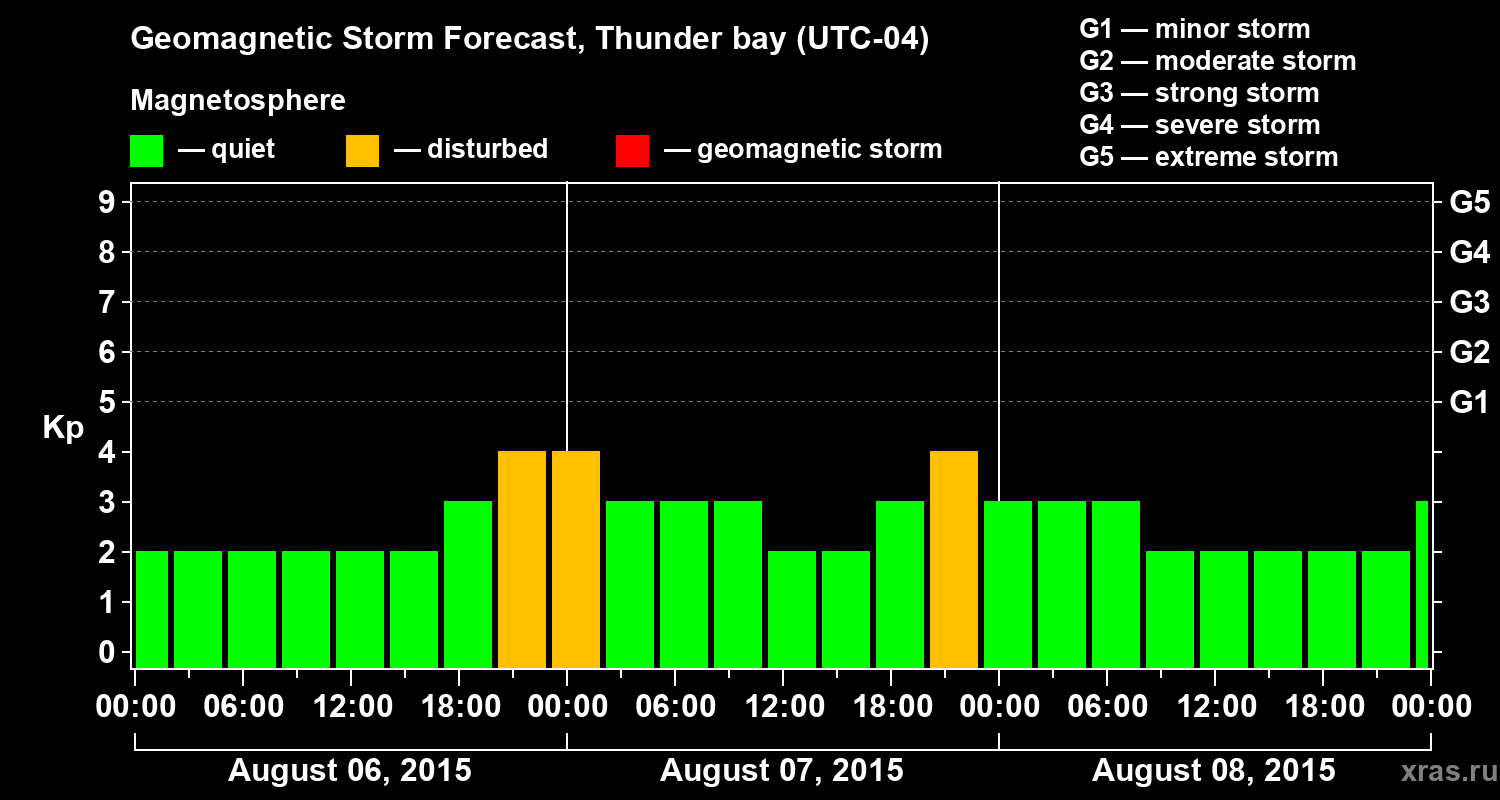 Geomagnetic Storm Forecast, Thunder bay (UTC-04)

Magnetosphere

— quiet — disturbed — geomagnetic storm

G1 — minor storm
G2 — moderate storm
G3 — strong storm
G4 — severe storm
G5 — extreme storm

Kp

9 8 7 6 5 4 3 2 1 0

G5 G4 G3 G2 G1

00:00 06:00 12:00 18:00 00:00 06:00 12:00 18:00 00:00 06:00 12:00 18:00 00:00

August 06, 2015 August 07, 2015 August 08, 2015

xras.ru